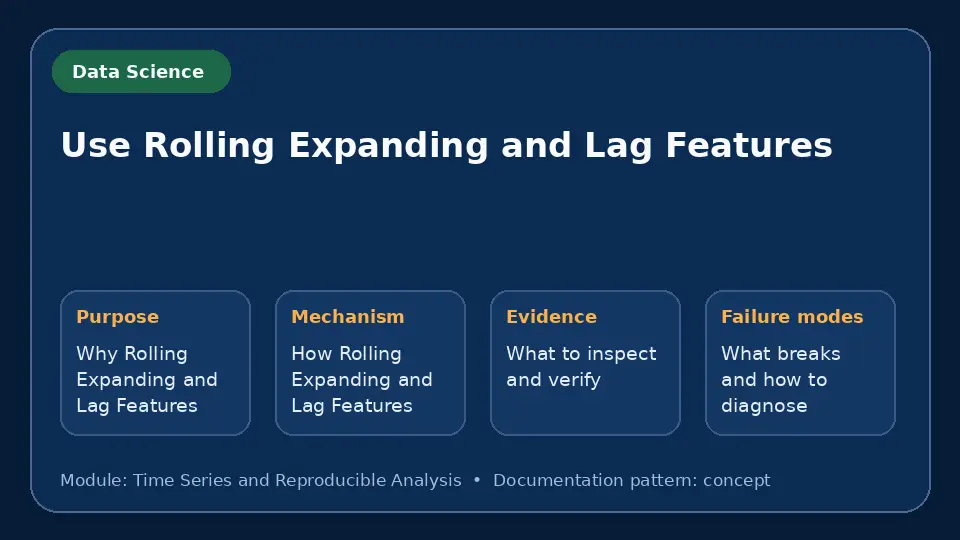 Data Science

Use Rolling Expanding and Lag Features

Purpose
Why Rolling Expanding and Lag Features

Mechanism
How Rolling Expanding and Lag Features

Evidence
What to inspect and verify

Failure modes
What breaks and how to diagnose

Module: Time Series and Reproducible Analysis • Documentation pattern: concept